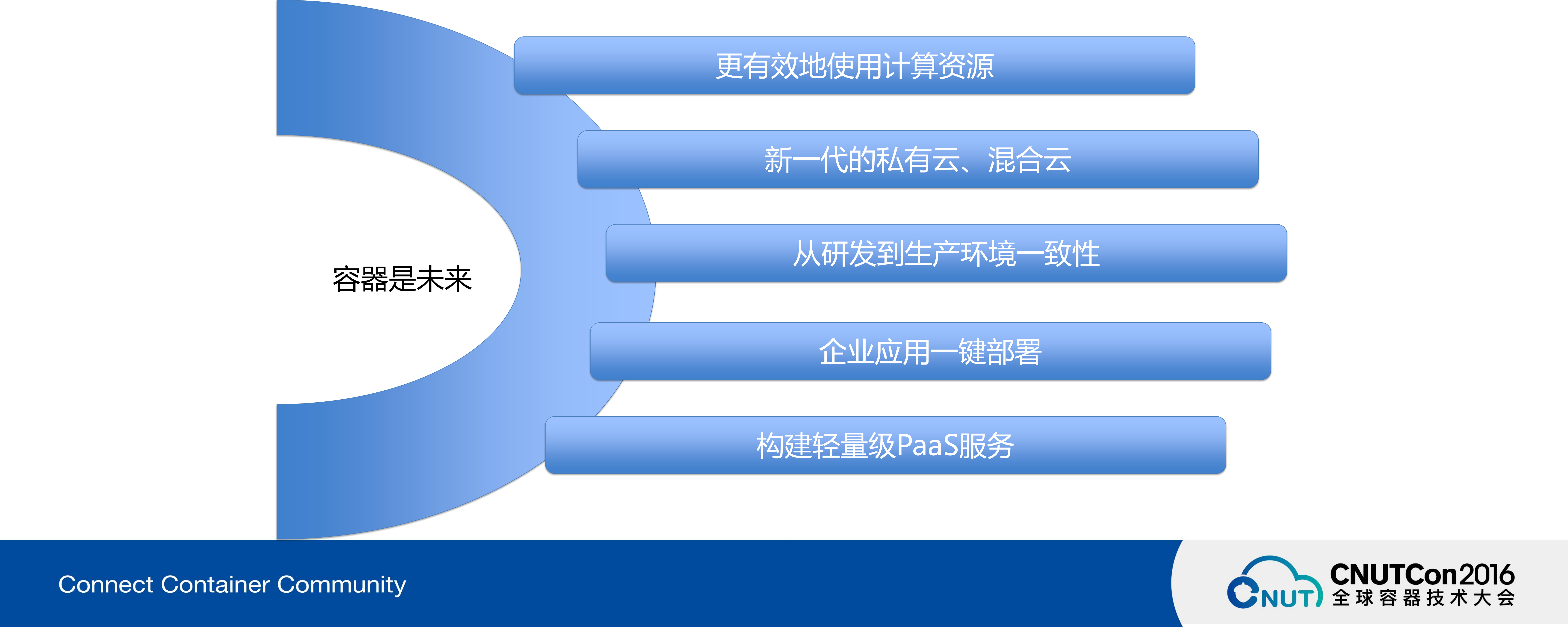 容器是未来

更有效地使用计算资源

新一代的私有云、混合云

从研发到生产环境一致性

企业应用一键部署

构建轻量级PaaS服务

Connect Container Community

CNUT

CNUTCon2016
全球容器技术大会